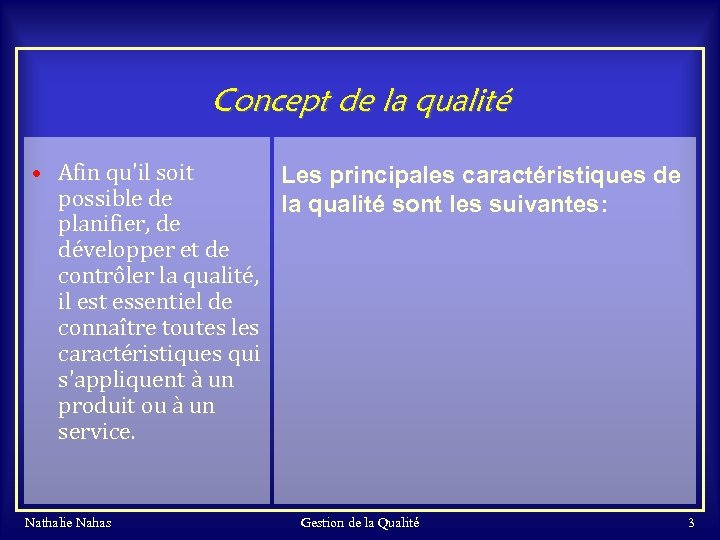 Concept de la qualité

• Afin qu'il soit possible de planifier, de développer et de contrôler la qualité, il est essentiel de connaître toutes les caractéristiques qui s'appliquent à un produit ou à un service.

Les principales caractéristiques de la qualité sont les suivantes:

Nathalie Nahas

Gestion de la Qualité

3